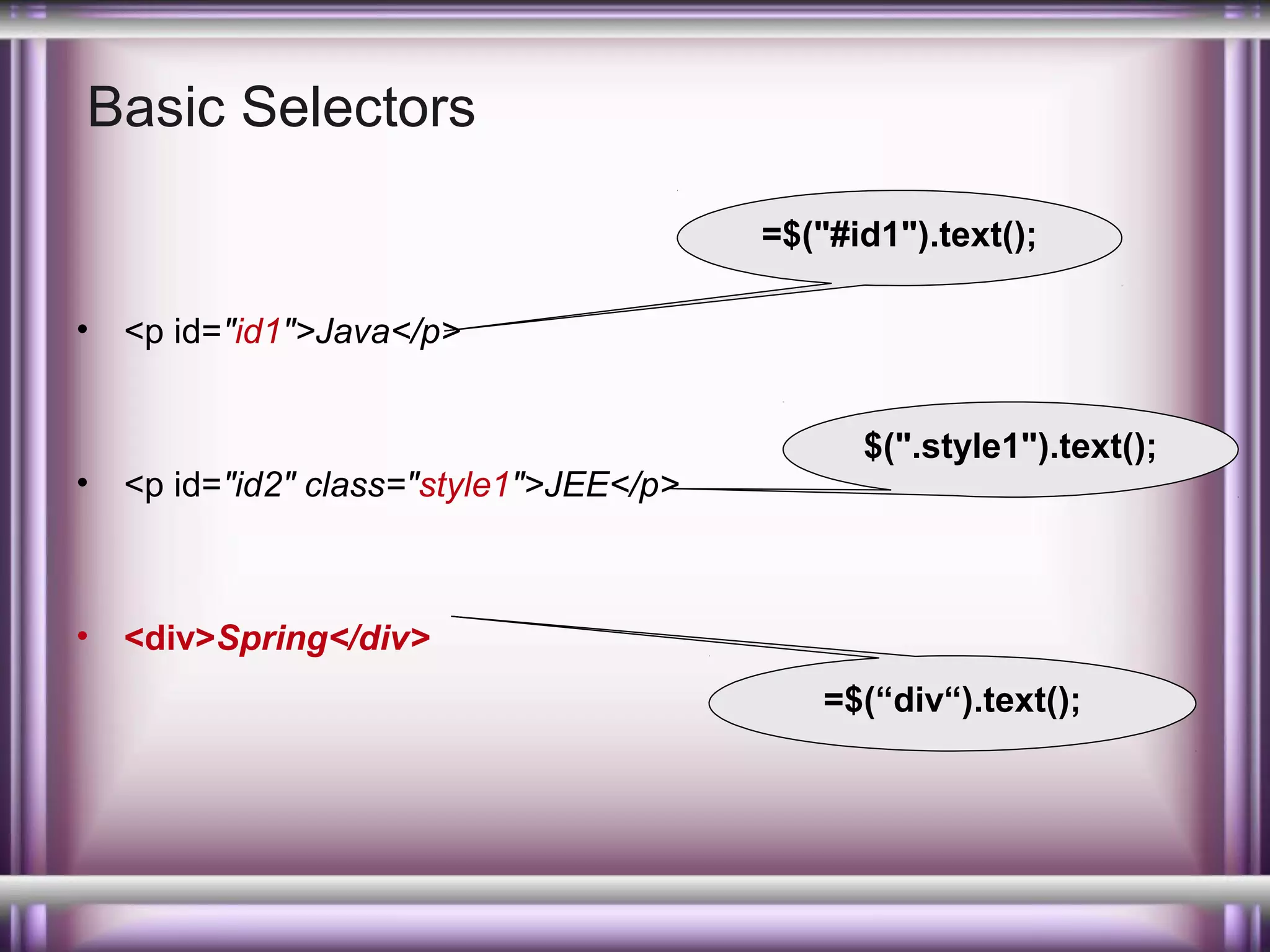 Basic Selectors

=$("#id1").text();

• <p id="id1">Java</p>

$(".style1").text();

• <p id="id2" class="style1">JEE</p>

• <div>Spring</div>

=$(“div“).text();